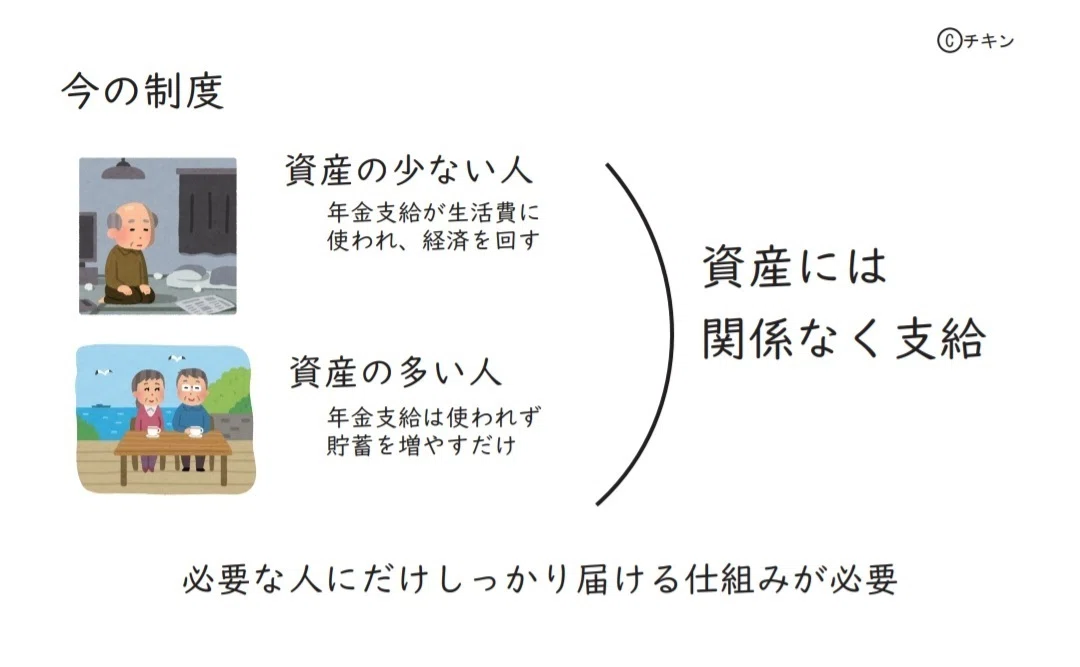 ©チキン

今の制度

資産の少ない人

年金支給が生活費に使われ、経済を回す

資産の多い人

年金支給は使われず貯蓄を増やすだけ

資産には関係なく支給

必要な人にだけしっかり届ける仕組みが必要